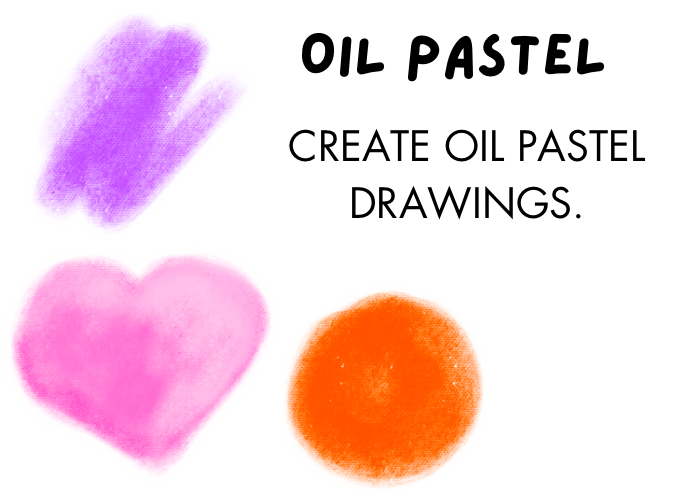 OIL PASTEL

CREATE OIL PASTEL DRAWINGS.